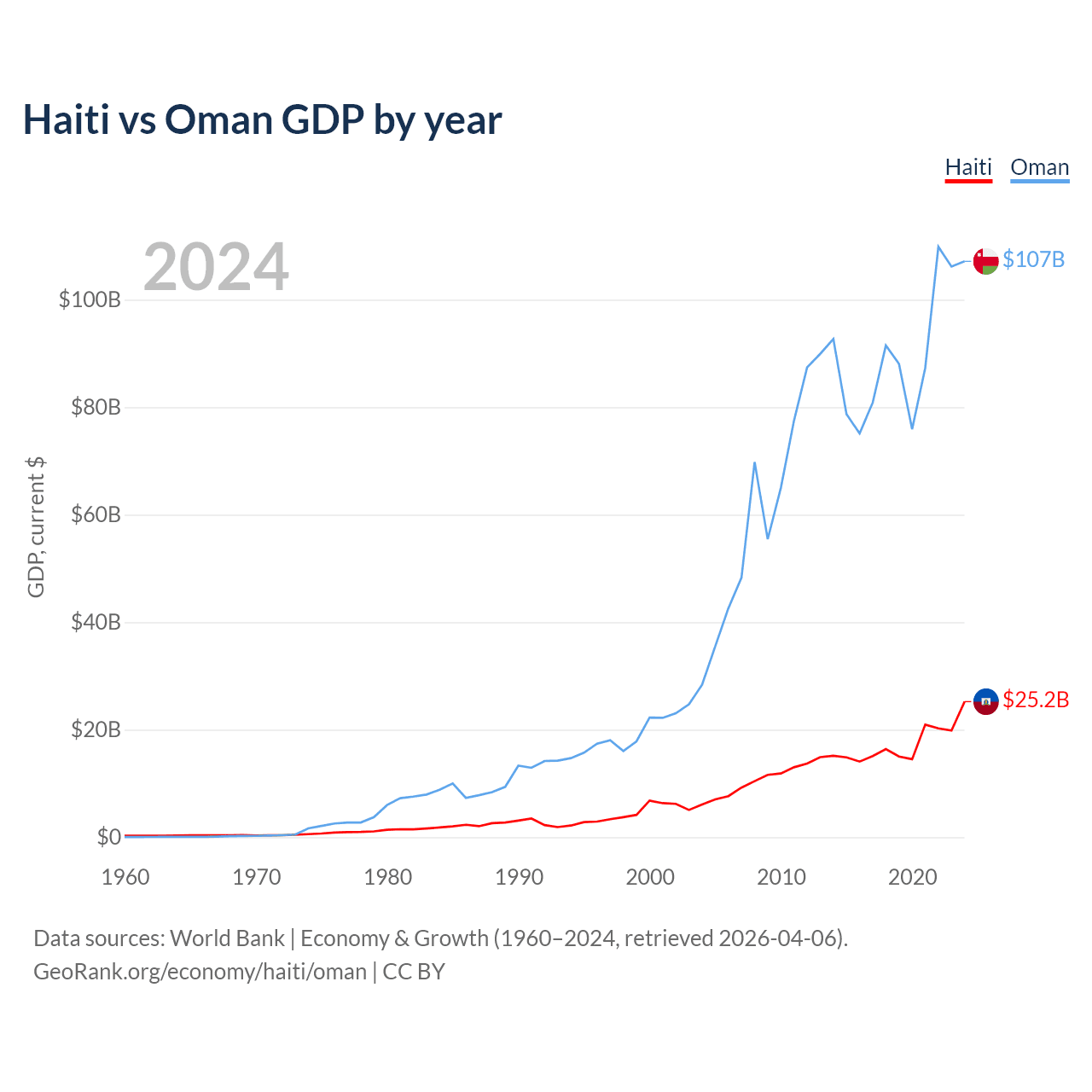 Haiti vs Oman GDP by year

Haiti Oman

2024

$107B

$25.2B

GDP, current $

$100B
$80B
$60B
$40B
$20B
$0

1960 1970 1980 1990 2000 2010 2020

Data sources: World Bank | Economy & Growth (1960–2024, retrieved 2026-04-06).
GeoRank.org/economy/haiti/oman | CC BY